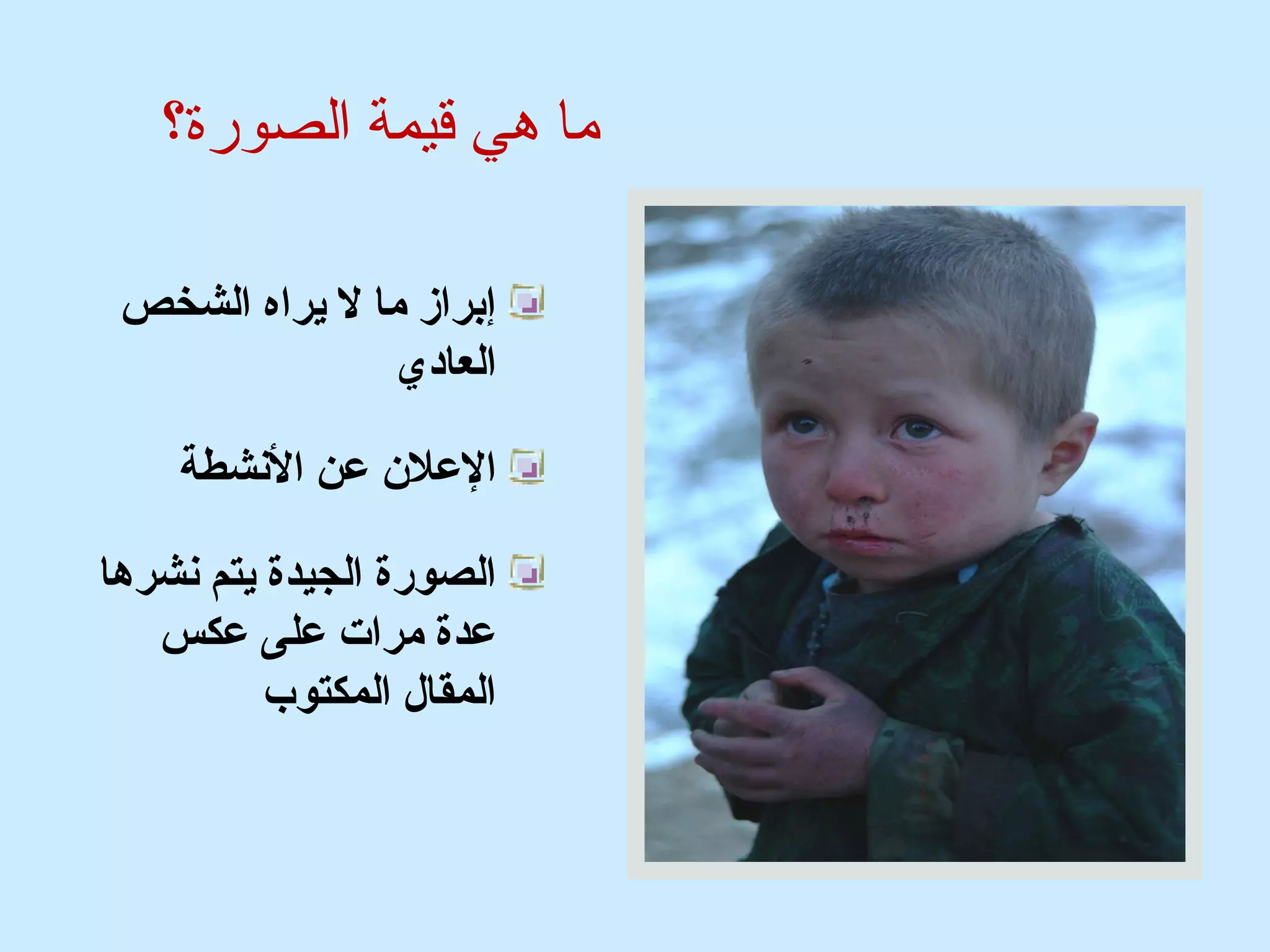 ما هي قيمة الصورة؟

إبراز ما لا يراه الشخص العادي

الإعلان عن الأنشطة

الصورة الجيدة يتم نشرها عدة مرات على عكس المقال المكتوب